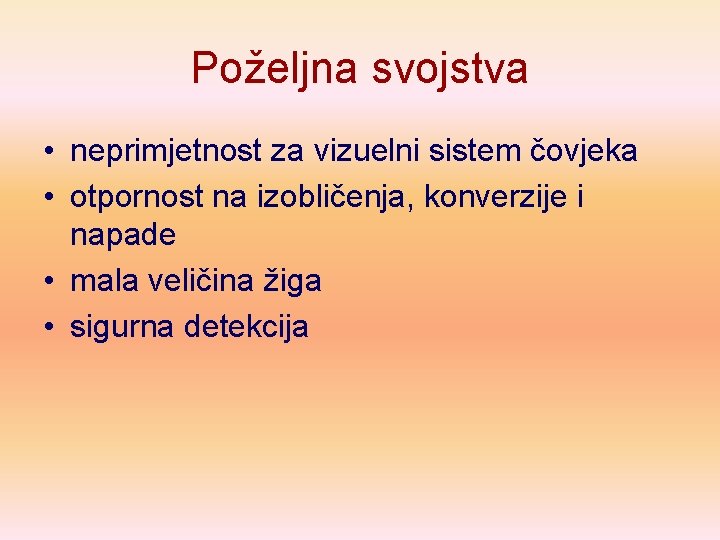 Poželjna svojstva

• neprimjetnost za vizuelni sistem čovjeka
• otpornost na izobličenja, konverzije i napade
• mala veličina žiga
• sigurna detekcija